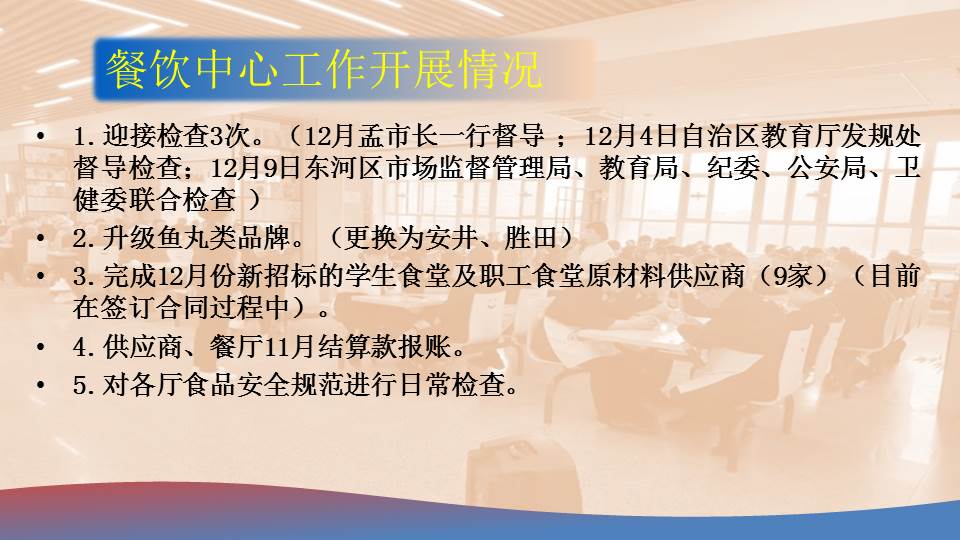 餐饮中心工作开展情况

• 1.迎接检查3次。（12月孟市长一行督导 ；12月4日自治区教育厅发规处督导检查；12月9日东河区市场监督管理局、教育局、纪委、公安局、卫健委联合检查 ）
• 2.升级鱼丸类品牌。（更换为安井、胜田）
• 3.完成12月份新招标的学生食堂及职工食堂原材料供应商（9家）（目前在签订合同过程中）。
• 4.供应商、餐厅11月结算款报账。
• 5.对各厅食品安全规范进行日常检查。